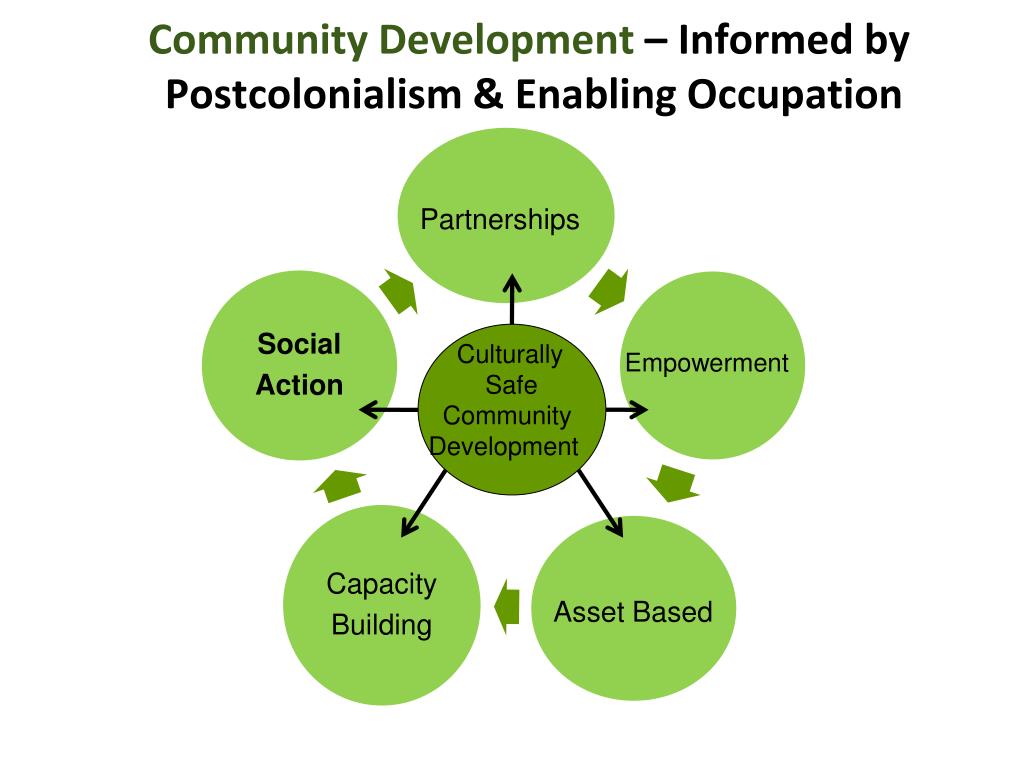 Community Development – Informed by Postcolonialism & Enabling Occupation

Partnerships

Empowerment

Asset Based

Capacity Building

Social Action

Culturally Safe Community Development